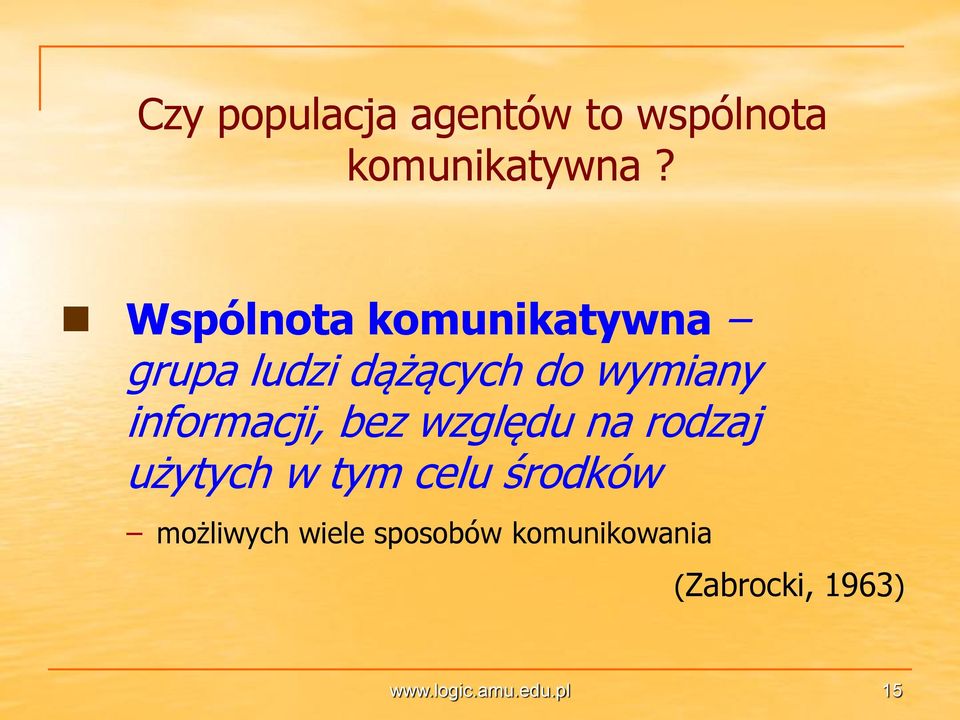 Czy populacja agentów to wspólnota komunikatywna ?

Wspólnota komunikatywna – grupa ludzi dążących do wymiany informacji, bez względu na rodzaj użytych w tym celu środków

– możliwych wiele sposobów komunikowania

(Zabrocki, 1963)

www.logic.amu.edu.pl

15